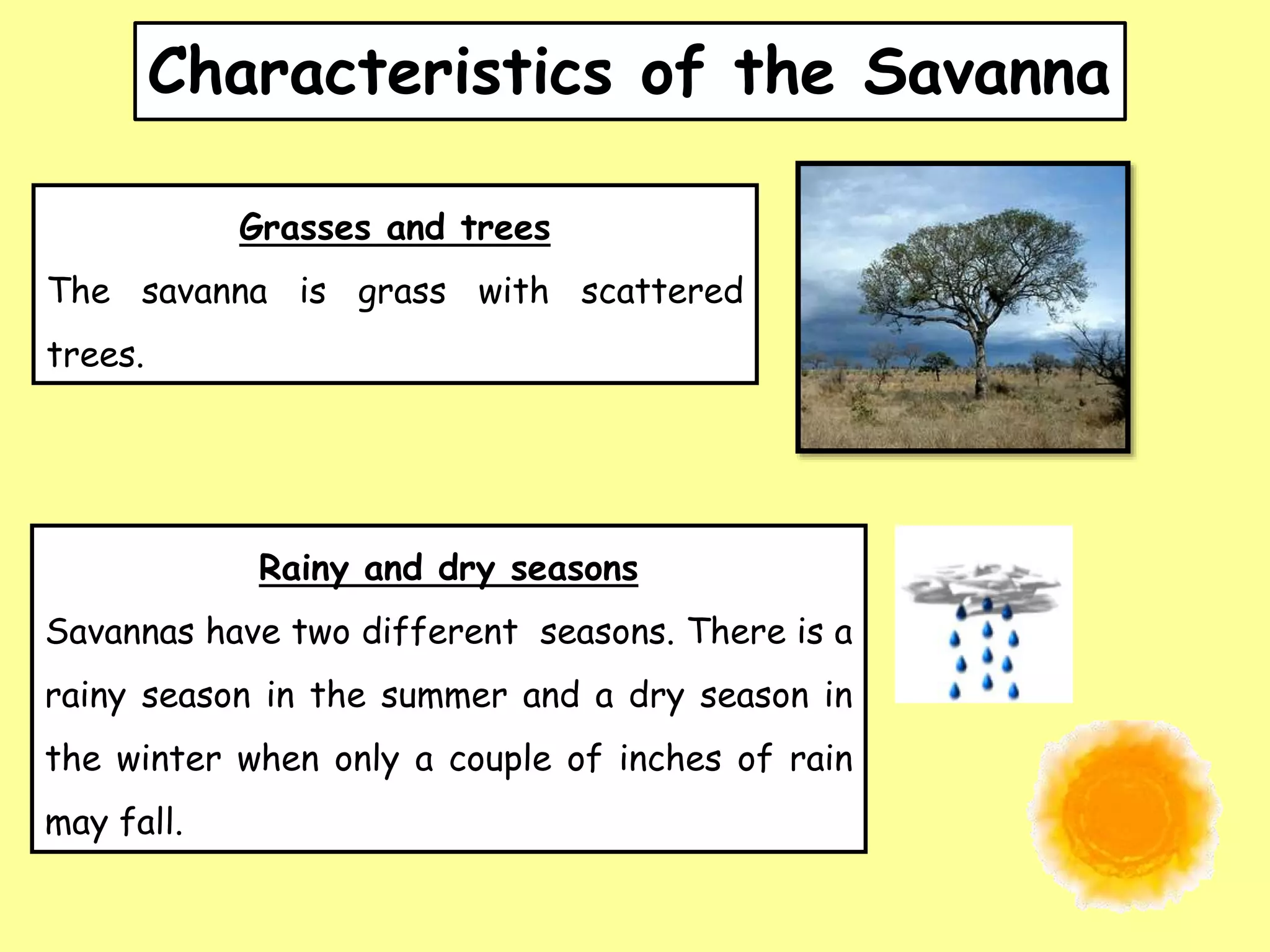 Characteristics of the Savanna

Grasses and trees

The savanna is grass with scattered trees.

Rainy and dry seasons

Savannas have two different  seasons. There is a rainy season in the summer and a dry season in the winter when only a couple of inches of rain may fall.